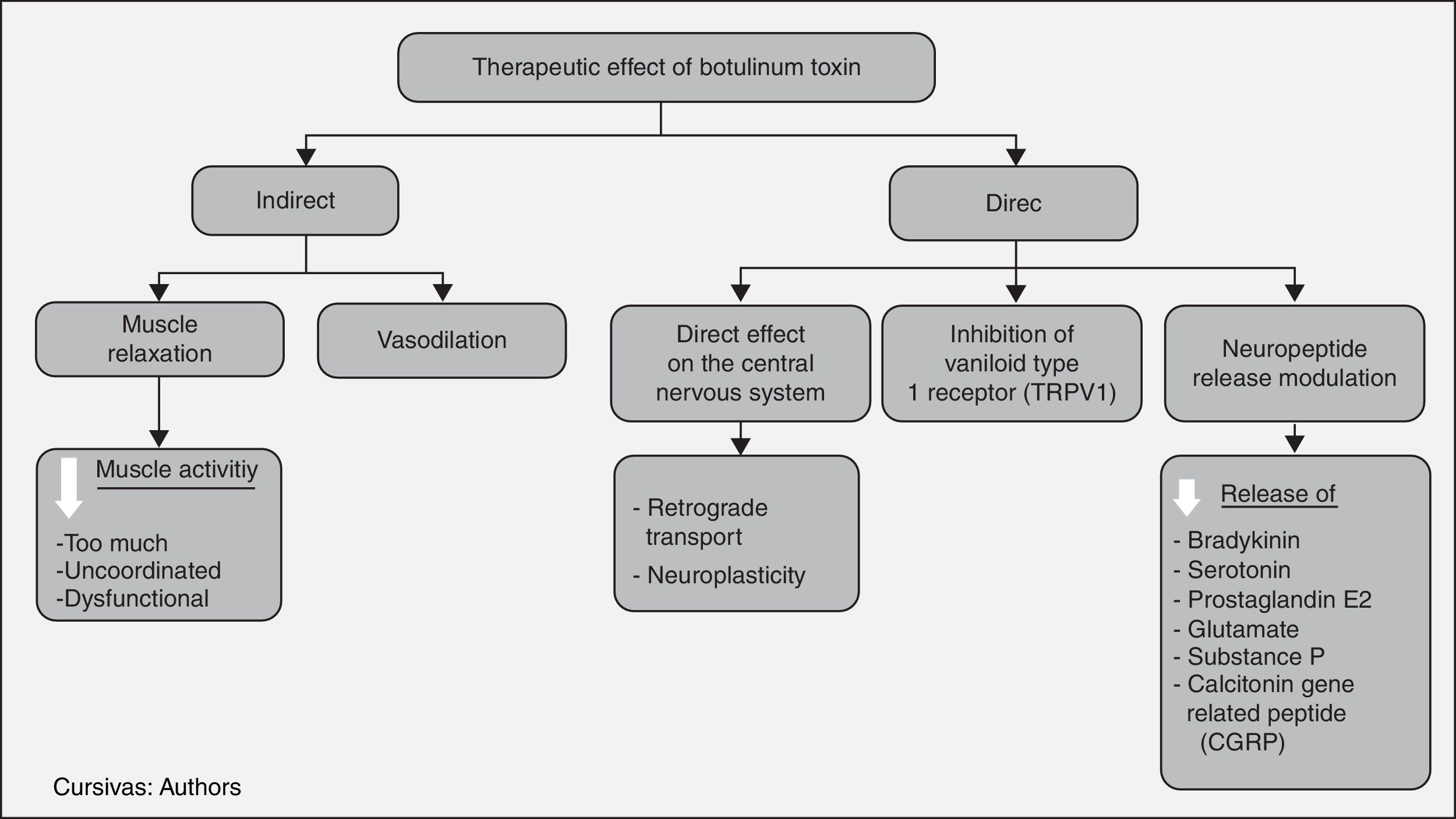 Therapeutic effect of botulinum toxin

Indirect

Direc

Muscle relaxation

Vasodilation

Direct effect on the central nervous system

Inhibition of vaniloid type 1 receptor (TRPV1)

Neuropeptide release modulation

Muscle activitiy

-Too much
-Uncoordinated
-Dysfunctional

- Retrograde transport
- Neuroplasticity

Release of

- Bradykinin
- Serotonin
- Prostaglandin E2
- Glutamate
- Substance P
- Calcitonin gene related peptide (CGRP)

Cursivas: Authors